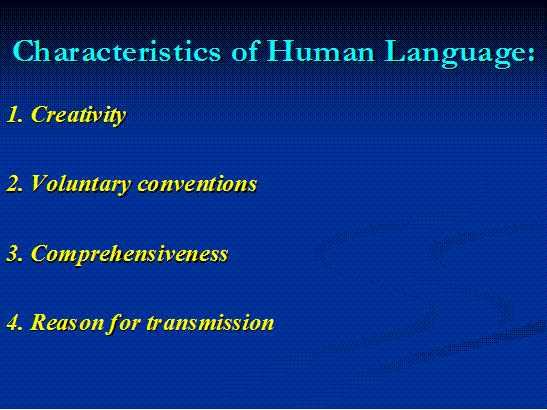 Characteristics of Human Language:

1. Creativity

2. Voluntary conventions

3. Comprehensiveness

4. Reason for transmission